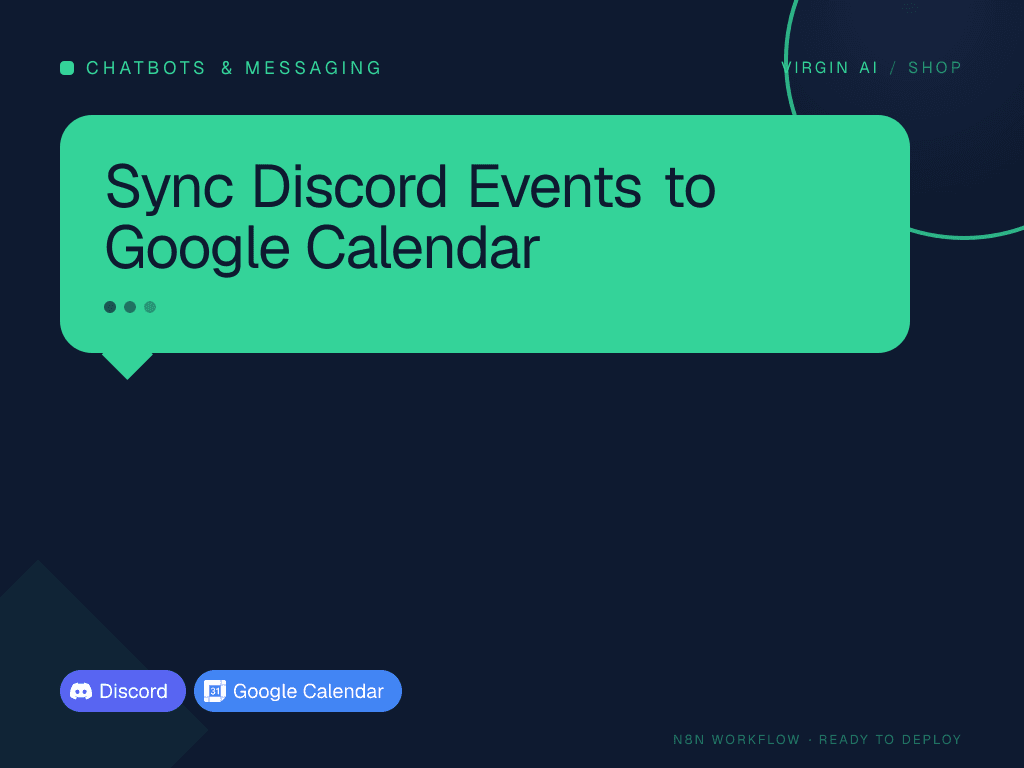 CHATBOTS & MESSAGING

VIRGIN AI / SHOP

Sync Discord Events to Google Calendar

Discord

31 Google Calendar

N8N WORKFLOW · READY TO DEPLOY